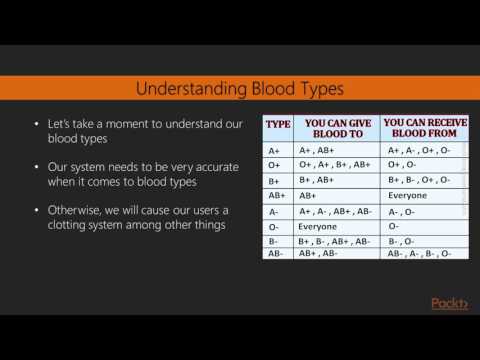 Understanding Blood Types

• Let's take a moment to understand our blood types

• Our system needs to be very accurate when it comes to blood types

• Otherwise, we will cause our users a clotting system among other things

| TYPE | YOU CAN GIVE BLOOD TO | YOU CAN RECEIVE BLOOD FROM |
|---|---|---|
| A+ | A+ , AB+ | A+ , A- , O+ , O- |
| O+ | O+ , A+ , B+ , AB+ | O+ , O- |
| B+ | B+ , AB+ | B+ , B- , O+ , O- |
| AB+ | AB+ | Everyone |
| A- | A+ , A- , AB+ , AB- | A- , O- |
| O- | Everyone | O- |
| B- | B+ , B- , AB+ , AB- | B- , O- |
| AB- | AB+ , AB- | AB- , A- , B- , O- |

Packt>